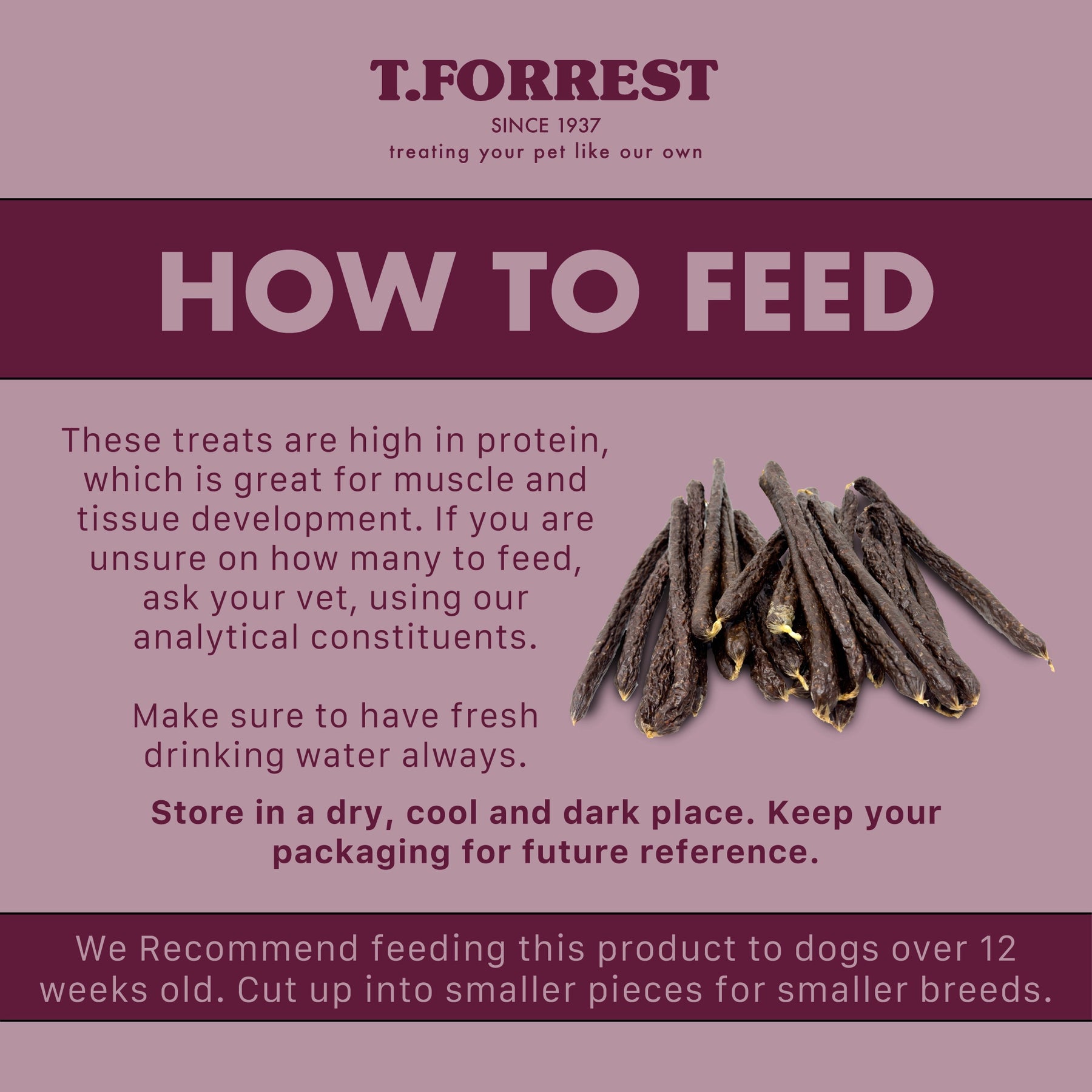 T.FORREST
SINCE 1937
treating your pet like our own

HOW TO FEED

These treats are high in protein, which is great for muscle and tissue development. If you are unsure on how many to feed, ask your vet, using our analytical constituents.

Make sure to have fresh drinking water always.

Store in a dry, cool and dark place. Keep your packaging for future reference.

We Recommend feeding this product to dogs over 12 weeks old. Cut up into smaller pieces for smaller breeds.